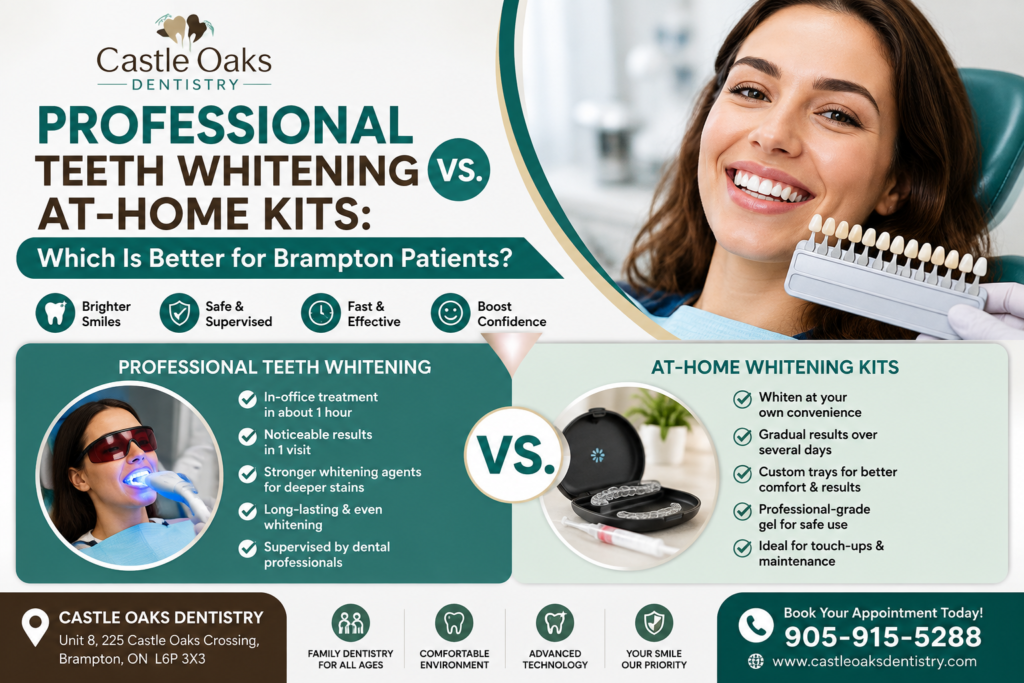 Castle Oaks
DENTISTRY

PROFESSIONAL TEETH WHITENING VS. AT-HOME KITS:

Which Is Better for Brampton Patients?

Brighter Smiles
Safe & Supervised
Fast & Effective
Boost Confidence

PROFESSIONAL TEETH WHITENING

In-office treatment in about 1 hour
Noticeable results in 1 visit
Stronger whitening agents for deeper stains
Long-lasting & even whitening
Supervised by dental professionals

VS.

AT-HOME WHITENING KITS

Whiten at your own convenience
Gradual results over several days
Custom trays for better comfort & results
Professional-grade gel for safe use
Ideal for touch-ups & maintenance

CASTLE OAKS DENTISTRY
Unit 8, 225 Castle Oaks Crossing, Brampton, ON L6P 3X3

FAMILY DENTISTRY FOR ALL AGES
COMFORTABLE ENVIRONMENT
ADVANCED TECHNOLOGY
YOUR SMILE OUR PRIORITY

Book Your Appointment Today!
905-915-5288
www.castleoaksdentistry.com